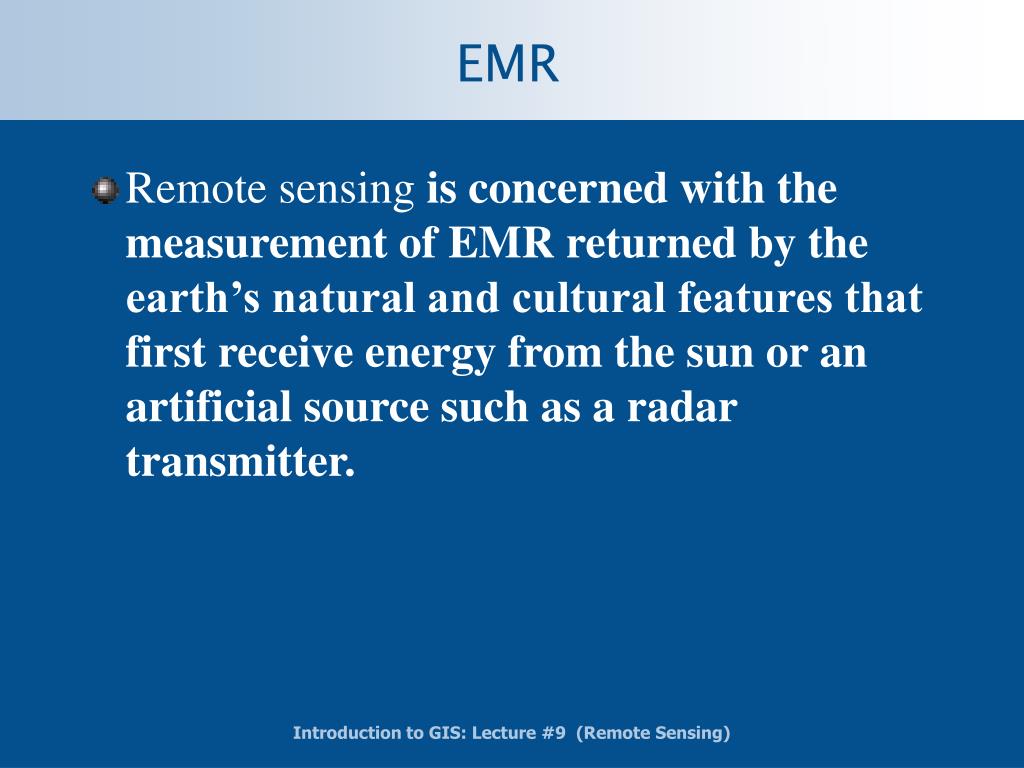 EMR

Remote sensing is concerned with the measurement of EMR returned by the earth’s natural and cultural features that first receive energy from the sun or an artificial source such as a radar transmitter.

Introduction to GIS: Lecture #9 (Remote Sensing)